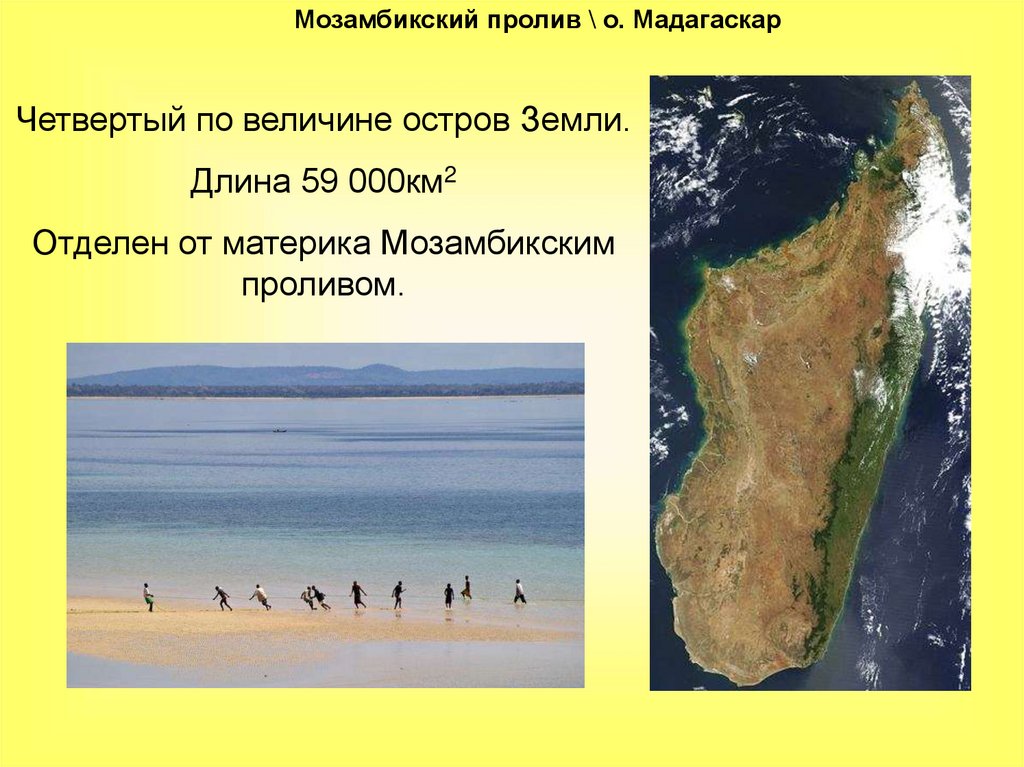 Мозамбикский пролив \ о. Мадагаскар

Четвертый по величине остров Земли.

Длина 59 000км$^2$

Отделен от материка Мозамбикским проливом.